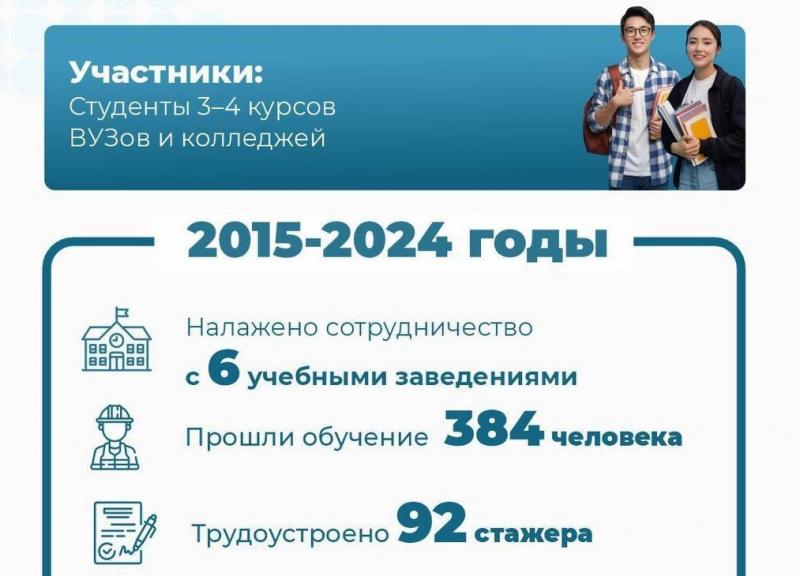 Участники:
Студенты 3–4 курсов ВУЗов и колледжей

2015-2024 годы

Налажено сотрудничество с 6 учебными заведениями

Прошли обучение 384 человека

Трудоустроено 92 стажера